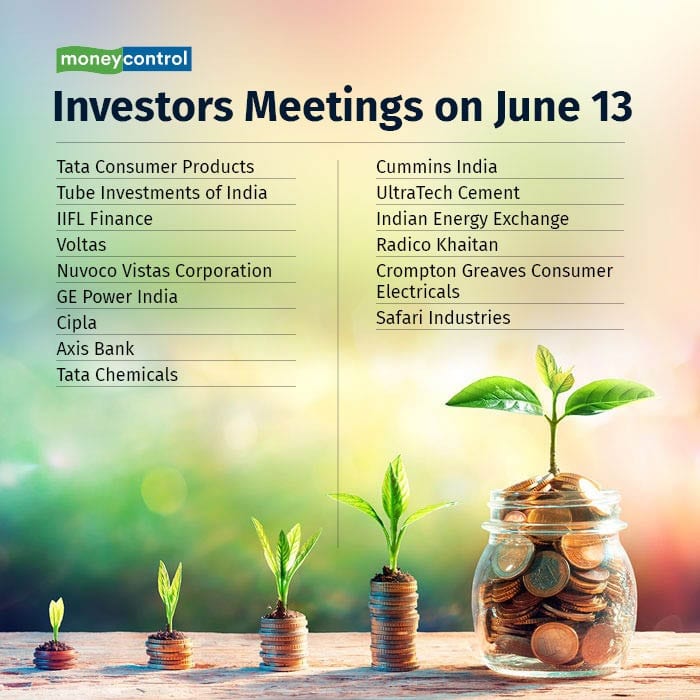 moneycontrol

Investors Meetings on June 13

Tata Consumer Products
Tube Investments of India
IIFL Finance
Voltas
Nuvoco Vistas Corporation
GE Power India
Cipla
Axis Bank
Tata Chemicals

Cummins India
UltraTech Cement
Indian Energy Exchange
Radico Khaitan
Crompton Greaves Consumer Electricals
Safari Industries